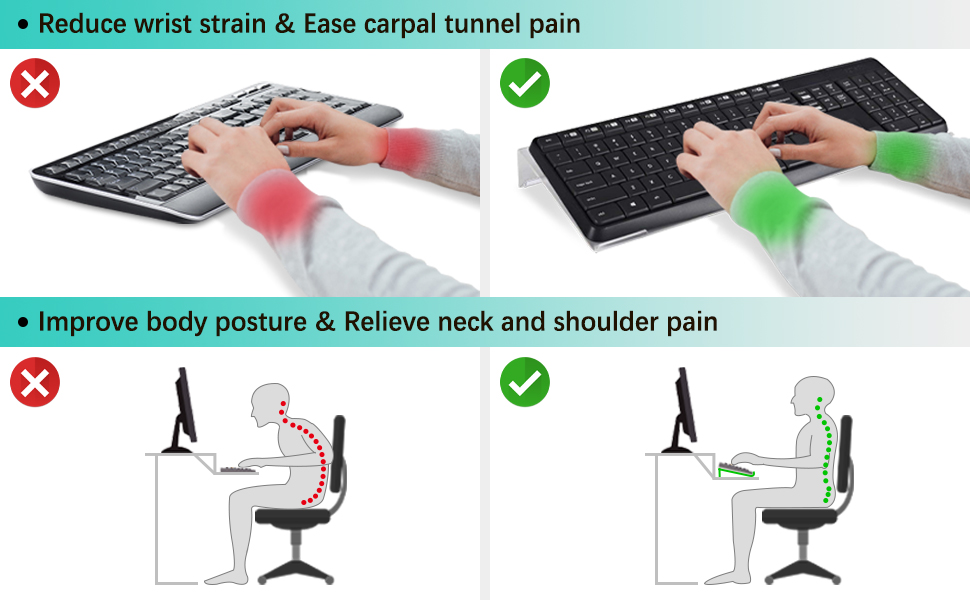 • Reduce wrist strain & Ease carpal tunnel pain

• Improve body posture & Relieve neck and shoulder pain